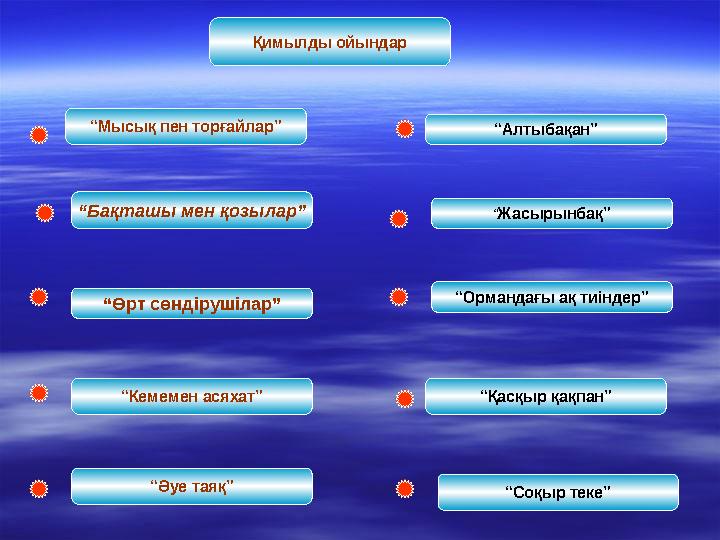 Қимылды ойындар

“Мысық пен торғайлар”

“Бақташы мен қозылар”

“Өрт сөндірушілар”

“Кемемен асяхат”

“Әуе таяқ”

“Алтыбақан”

“Жасырынбақ”

“Ормандағы ақ тиіндер”

“Қасқыр қақпан”

“Соқыр теке”